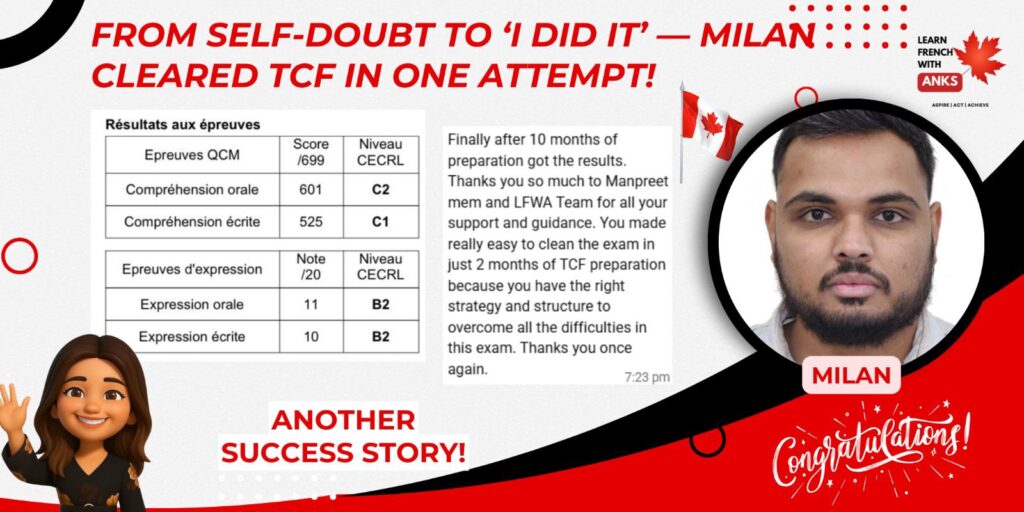 FROM SELF-DOUBT TO 'I DID IT' — MILAN CLEARED TCF IN ONE ATTEMPT!

LEARN FRENCH WITH ANKS
ASPIRE | ACT | ACHIEVE

Résultats aux épreuves

| Epreuves QCM | Score /699 | Niveau CECRL |
|---|---|---|
| Compréhension orale | 601 | C2 |
| Compréhension écrite | 525 | C1 |

| Epreuves d'expression | Note /20 | Niveau CECRL |
|---|---|---|
| Expression orale | 11 | B2 |
| Expression écrite | 10 | B2 |

Finally after 10 months of preparation got the results. Thanks you so much to Manpreet mem and LFWA Team for all your support and guidance. You made really easy to clean the exam in just 2 months of TCF preparation because you have the right strategy and structure to overcome all the difficulties in this exam. Thanks you once again.
7:23 pm

MILAN

ANOTHER SUCCESS STORY!

Congratulations!